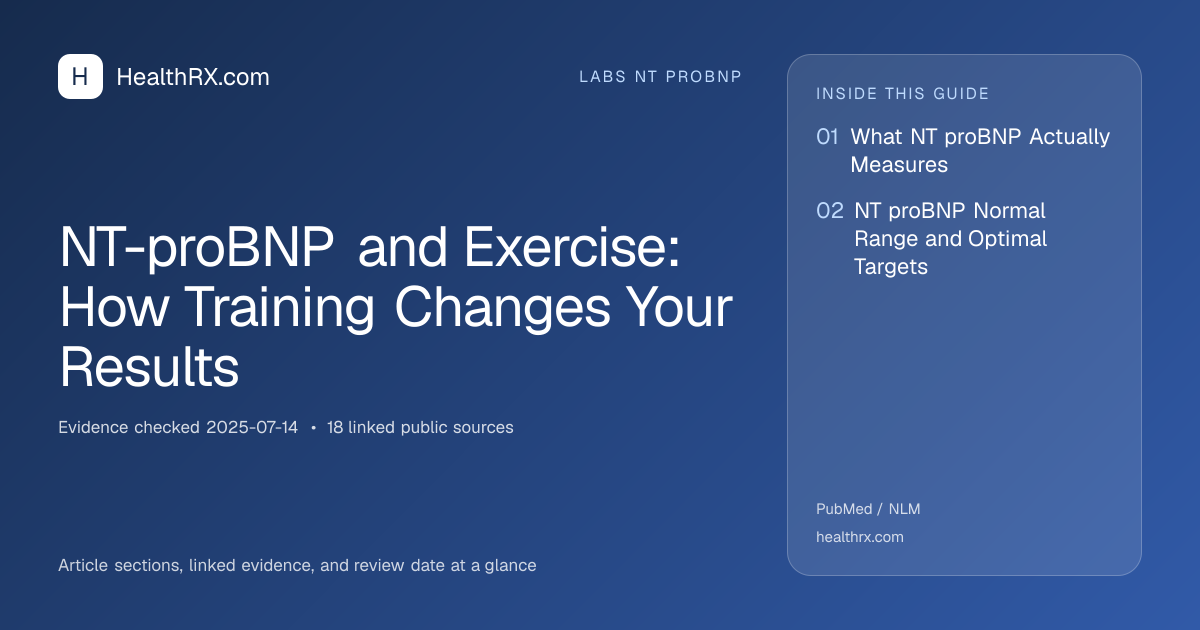 H HealthRX.com

LABS NT PROBNP

NT-proBNP and Exercise: How Training Changes Your Results

Evidence checked 2025-07-14 • 18 linked public sources

Article sections, linked evidence, and review date at a glance

INSIDE THIS GUIDE

01 What NT proBNP Actually Measures

02 NT proBNP Normal Range and Optimal Targets

PubMed / NLM

healthrx.com